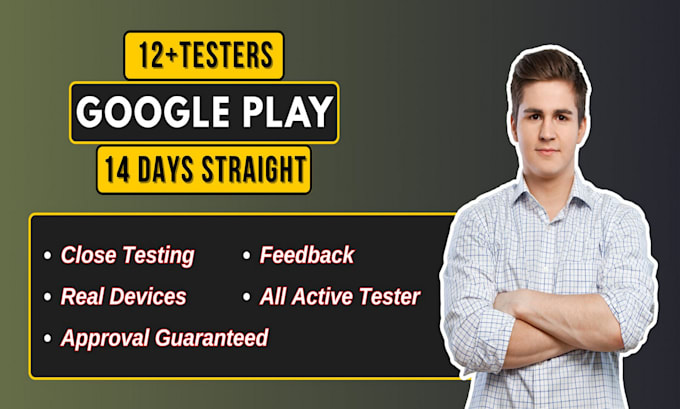 12+TESTERS

GOOGLE PLAY

14 DAYS STRAIGHT

• Close Testing
• Real Devices
• Approval Guaranteed

• Feedback
• All Active Tester